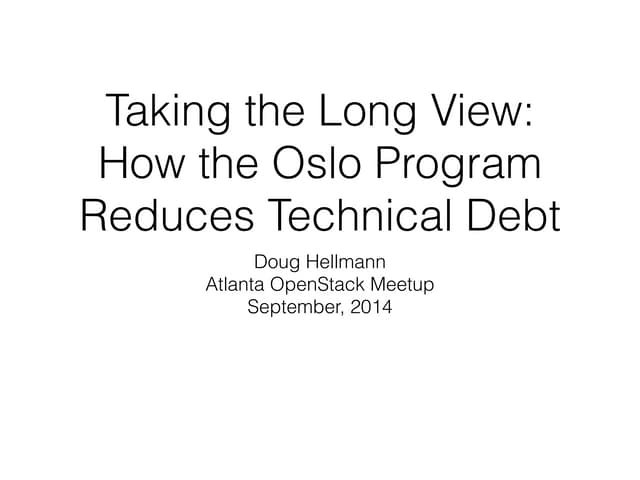 Taking the Long View: How the Oslo Program Reduces Technical Debt

Doug Hellmann
Atlanta OpenStack Meetup
September, 2014